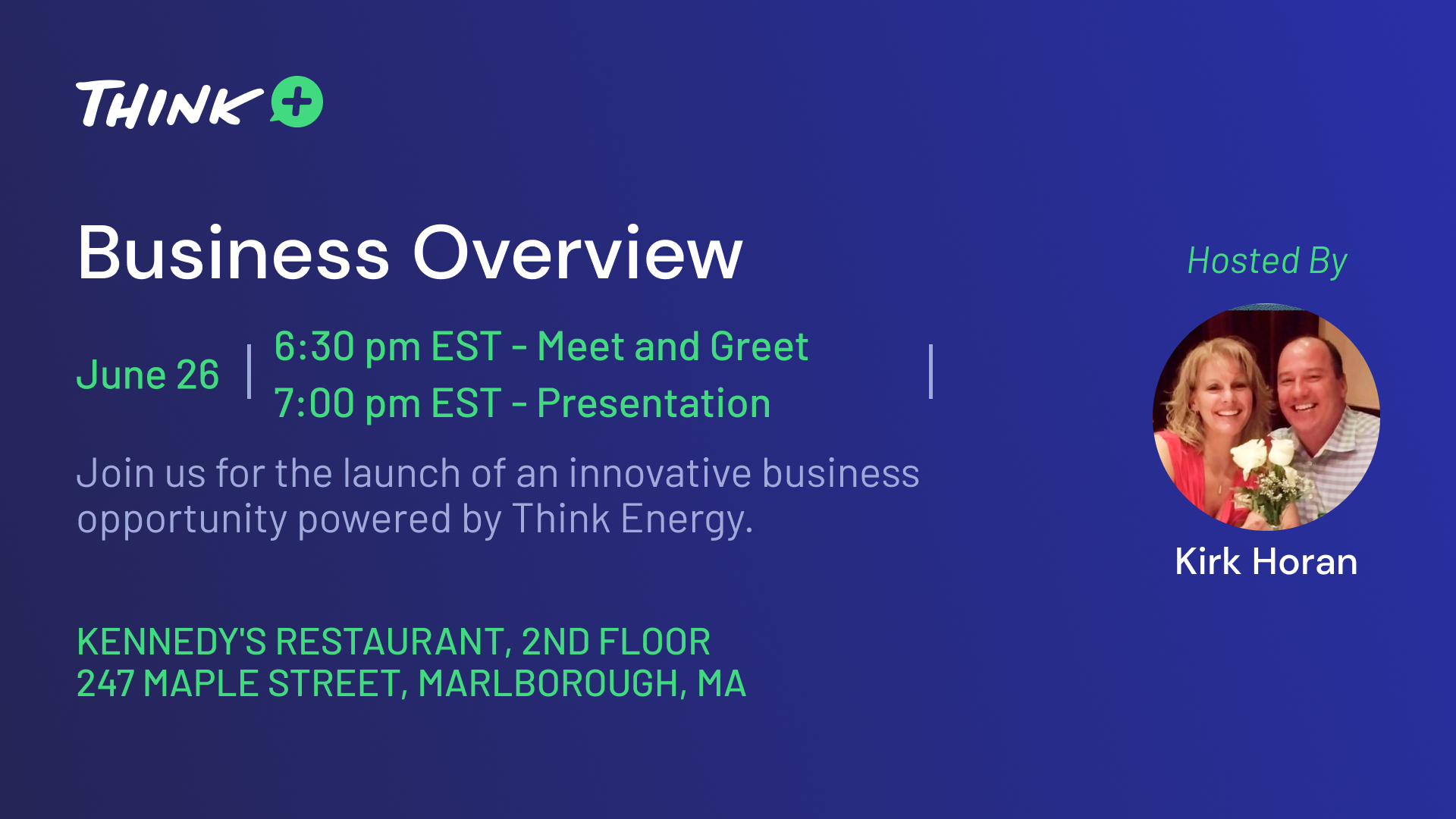 THINK +

Business Overview

June 26 | 6:30 pm EST - Meet and Greet
7:00 pm EST - Presentation |

Join us for the launch of an innovative business opportunity powered by Think Energy.

KENNEDY'S RESTAURANT, 2ND FLOOR
247 MAPLE STREET, MARLBOROUGH, MA

Hosted By

Kirk Horan